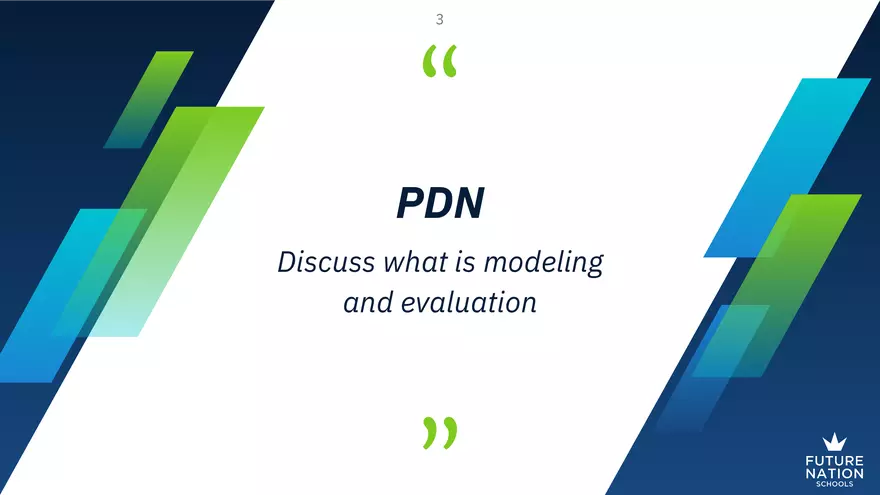 3

“

PDN

Discuss what is modeling and evaluation

”

FUTURE NATION SCHOOLS